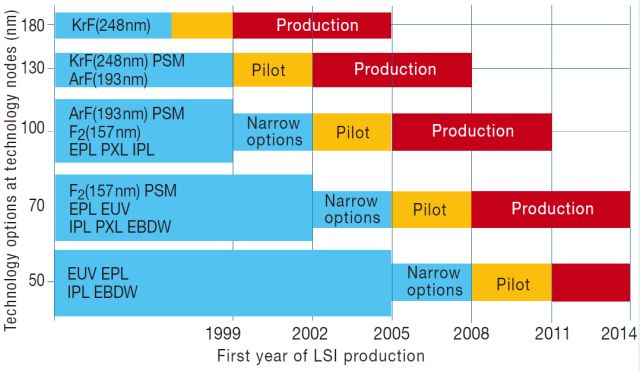 Technology options at technology nodes (nm)

180
KrF(248nm)
Production

130
KrF(248nm) PSM
ArF(193nm)
Pilot
Production

100
ArF(193nm) PSM
$F_2$(157nm)
EPL PXL IPL
Narrow options
Pilot
Production

70
$F_2$(157nm) PSM
EPL EUV
IPL PXL EBDW
Narrow options
Pilot
Production

50
EUV EPL
IPL EBDW
Narrow options
Pilot

1999
2002
2005
2008
2011
2014

First year of LSI production